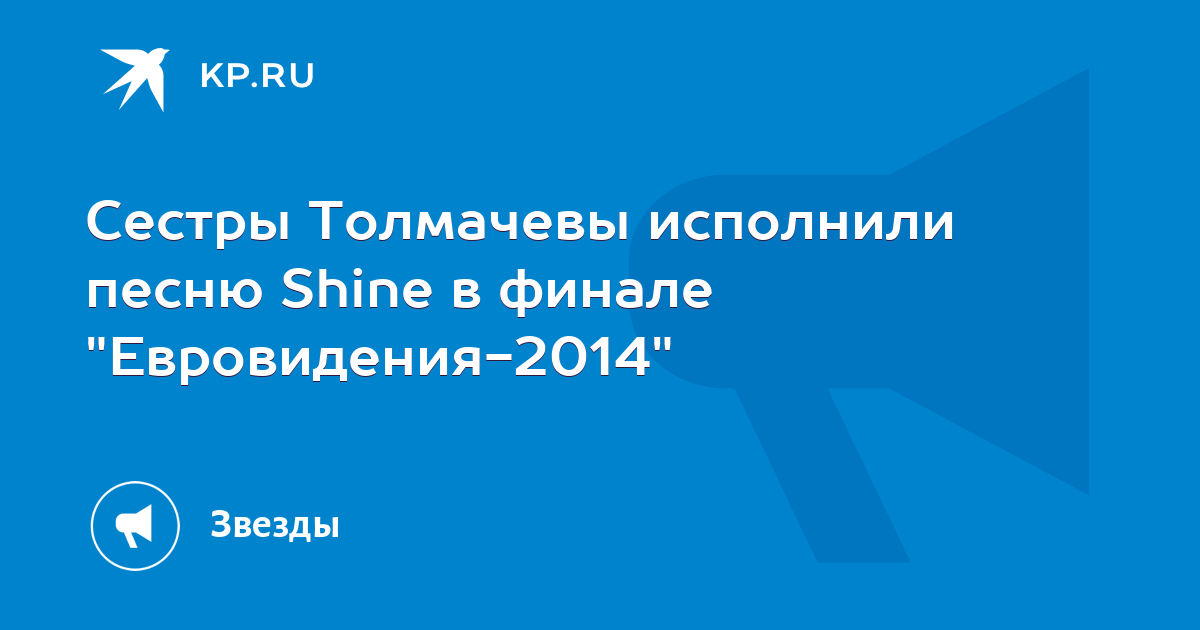 KP.RU

Сестры Толмачевы исполнили песню Shine в финале "Евровидения-2014"

Звезды